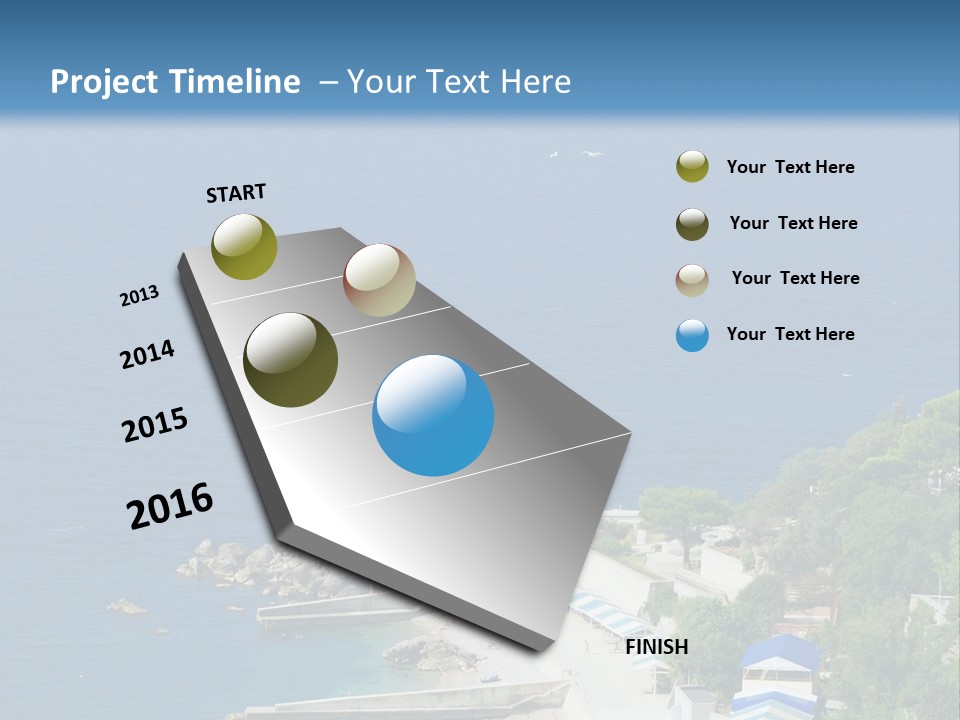 Project Timeline – Your Text Here

START

2013

2014

2015

2016

FINISH

Your Text Here

Your Text Here

Your Text Here

Your Text Here